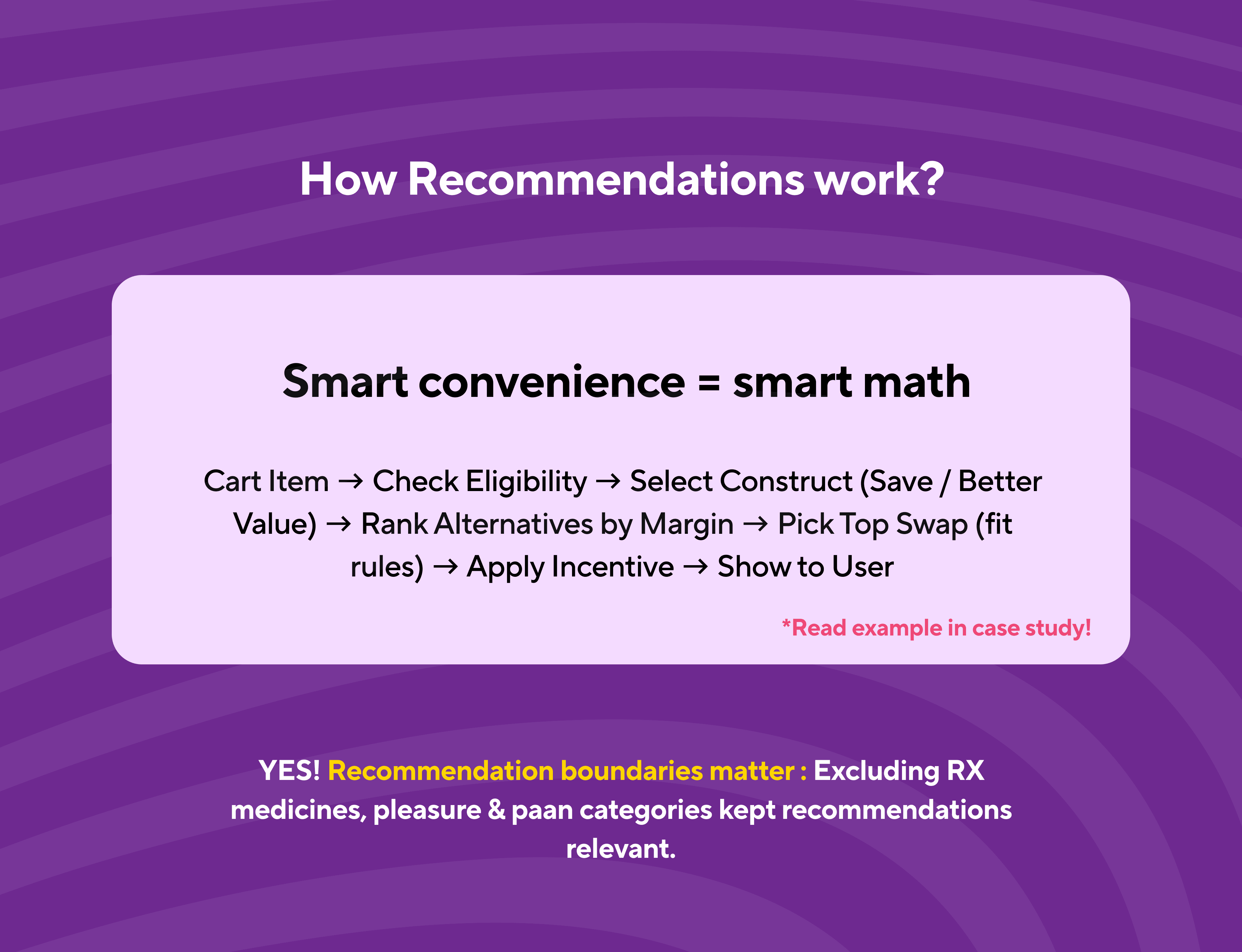 How Recommendations work?

Smart convenience = smart math

Cart Item → Check Eligibility → Select Construct (Save / Better Value) → Rank Alternatives by Margin → Pick Top Swap (fit rules) → Apply Incentive → Show to User

*Read example in case study!

YES! Recommendation boundaries matter : Excluding RX medicines, pleasure & paan categories kept recommendations relevant.